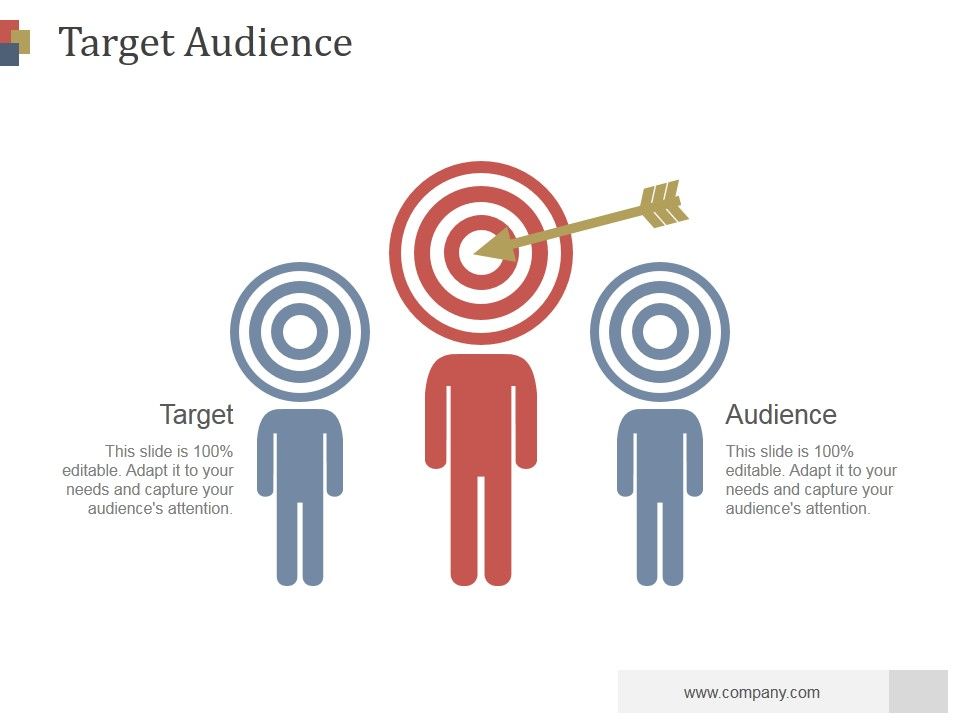 Target Audience

Target

This slide is 100% editable. Adapt it to your needs and capture your audience's attention.

Audience

This slide is 100% editable. Adapt it to your needs and capture your audience's attention.

www.company.com